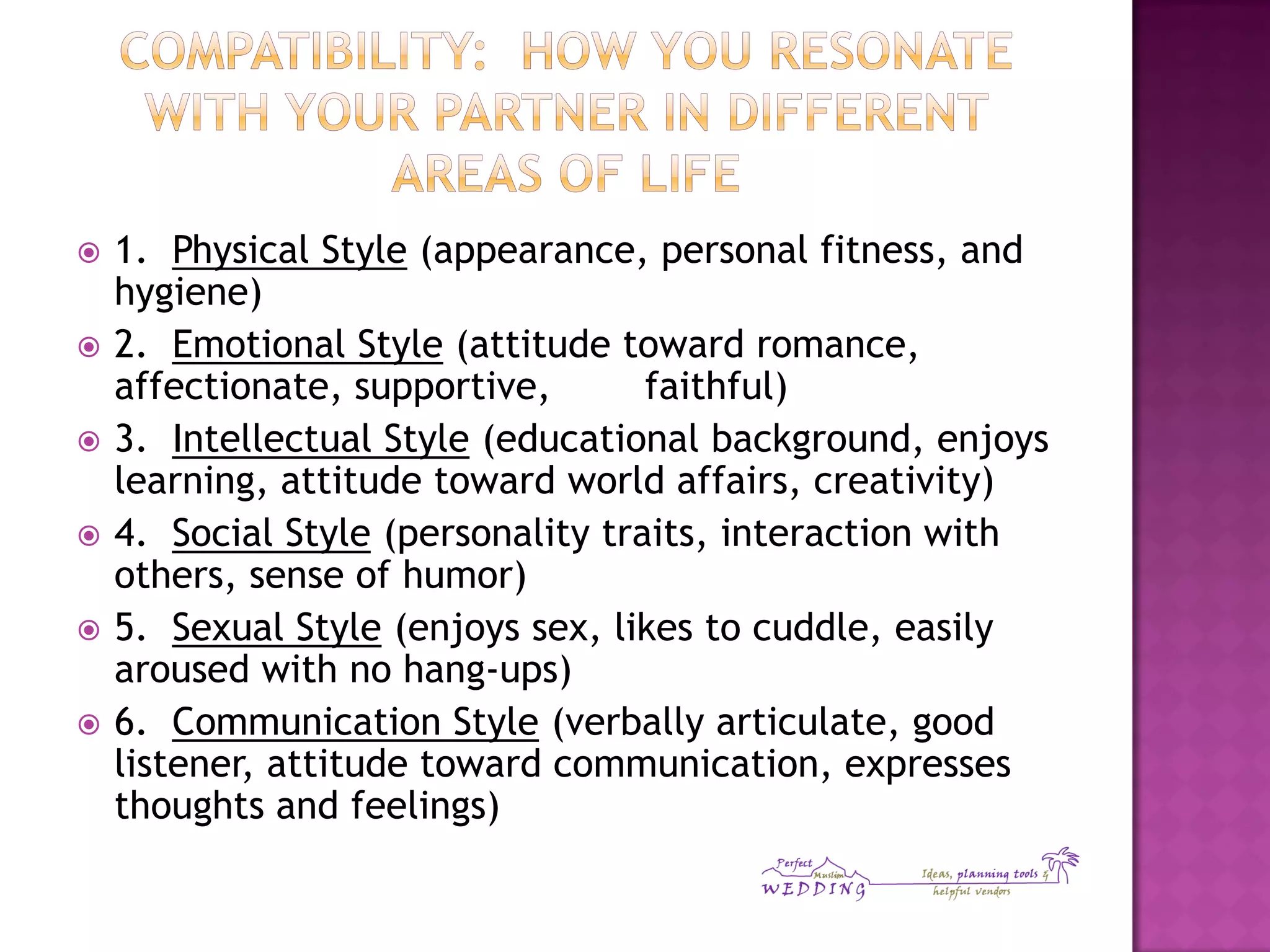 COMPATIBILITY: HOW YOU RESONATE WITH YOUR PARTNER IN DIFFERENT AREAS OF LIFE

1. Physical Style (appearance, personal fitness, and hygiene)

2. Emotional Style (attitude toward romance, affectionate, supportive, faithful)

3. Intellectual Style (educational background, enjoys learning, attitude toward world affairs, creativity)

4. Social Style (personality traits, interaction with others, sense of humor)

5. Sexual Style (enjoys sex, likes to cuddle, easily aroused with no hang-ups)

6. Communication Style (verbally articulate, good listener, attitude toward communication, expresses thoughts and feelings)

Perfect Muslim WEDDING Ideas, planning tools & helpful vendors